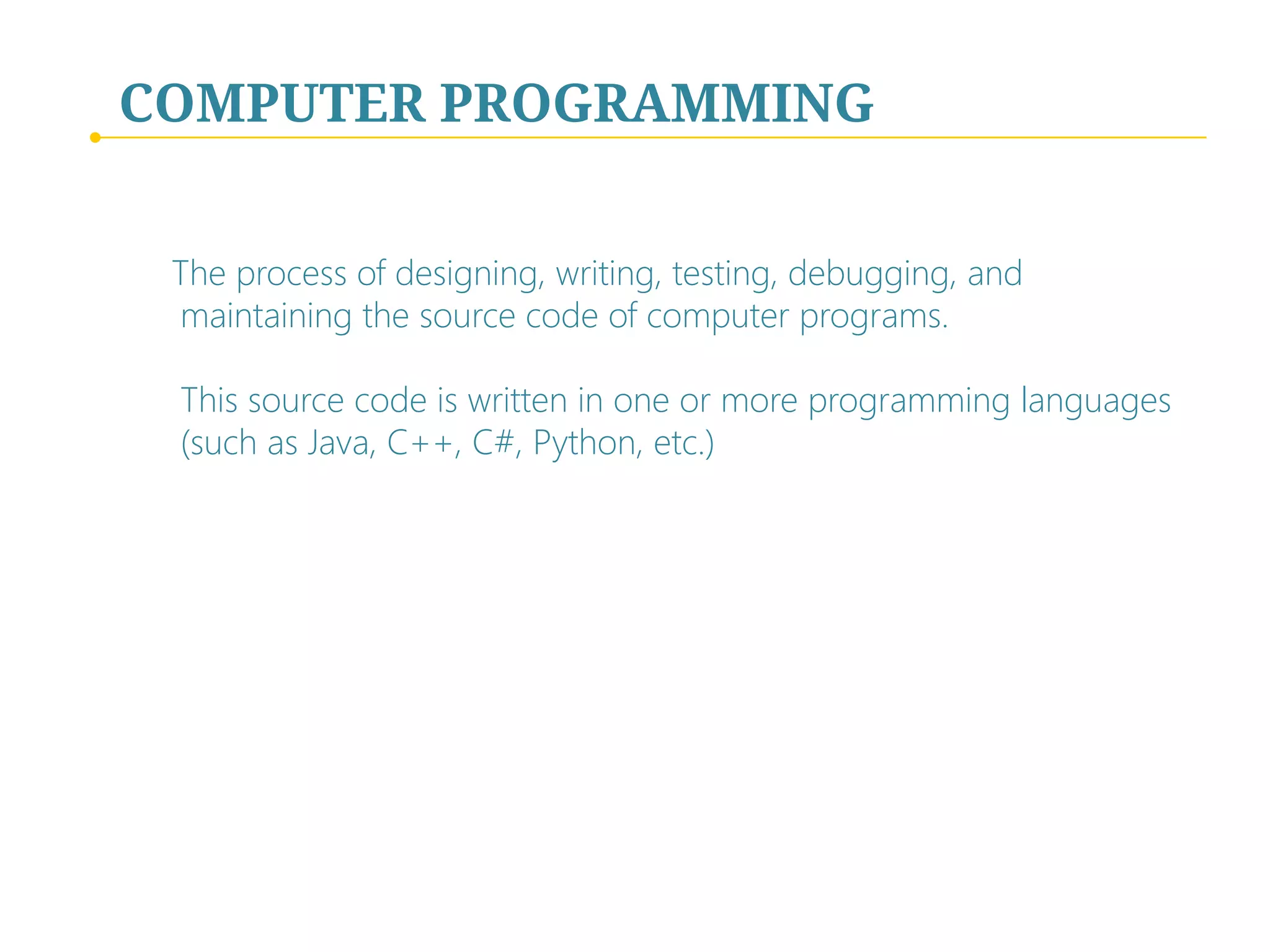 COMPUTER PROGRAMMING

The process of designing, writing, testing, debugging, and maintaining the source code of computer programs.

This source code is written in one or more programming languages (such as Java, C++, C#, Python, etc.)